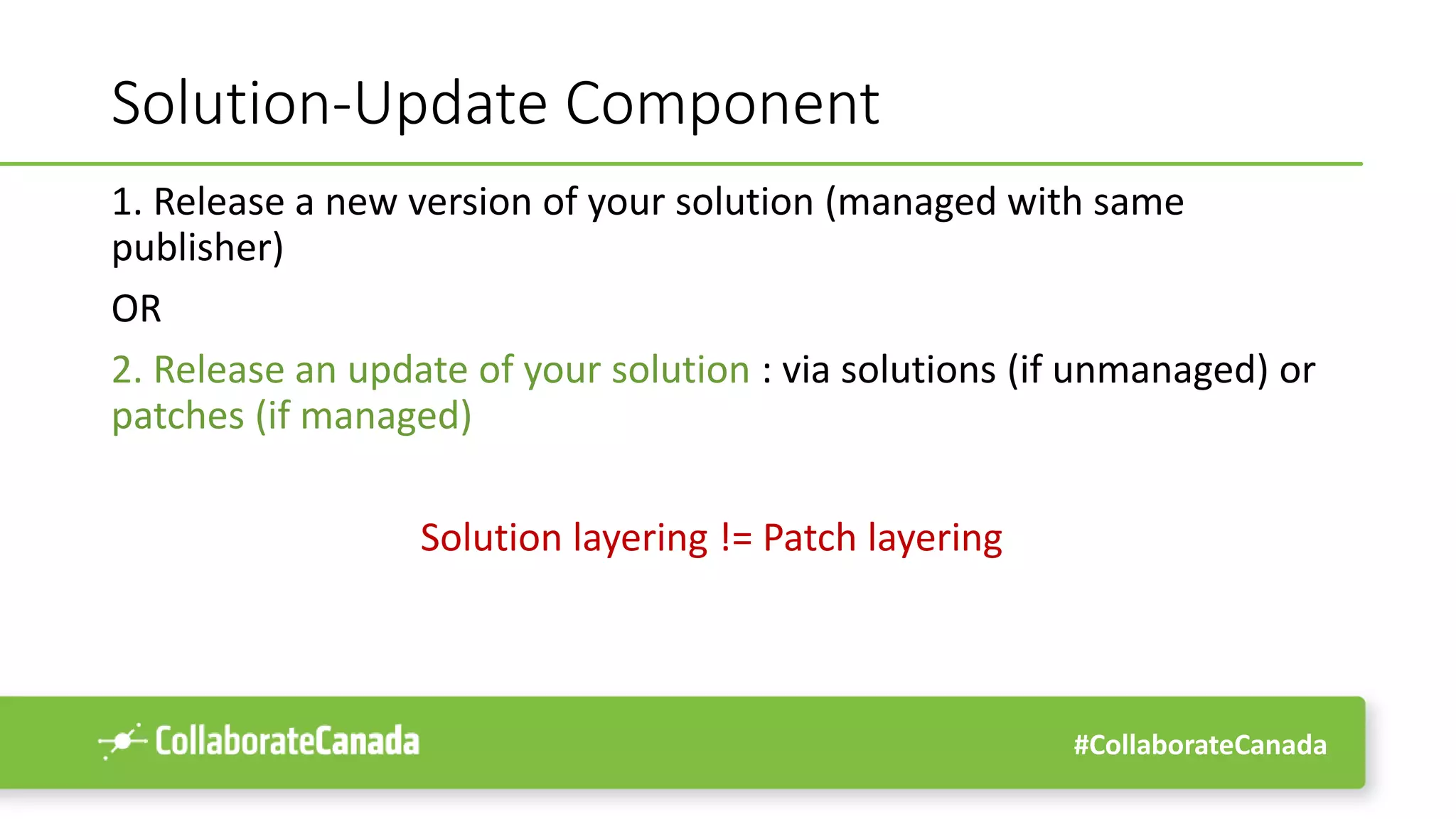 Solution-Update Component

1. Release a new version of your solution (managed with same publisher)

OR

2. Release an update of your solution : via solutions (if unmanaged) or patches (if managed)

Solution layering != Patch layering

CollaborateCanada

#CollaborateCanada